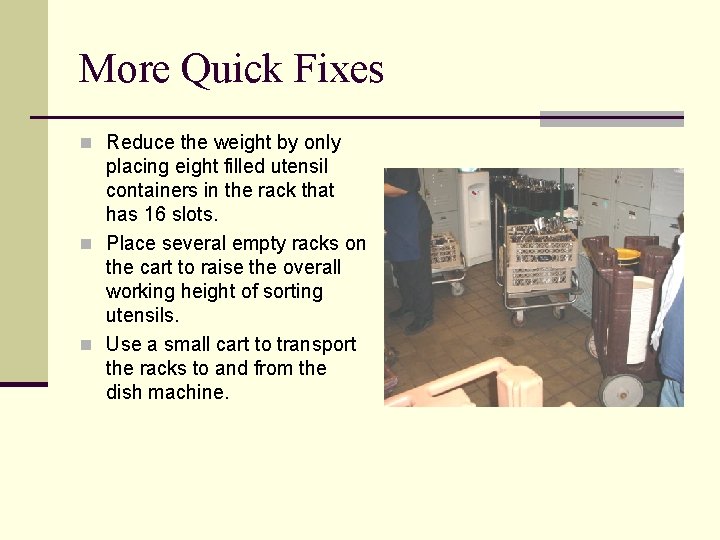 More Quick Fixes

- Reduce the weight by only placing eight filled utensil containers in the rack that has 16 slots.
- Place several empty racks on the cart to raise the overall working height of sorting utensils.
- Use a small cart to transport the racks to and from the dish machine.